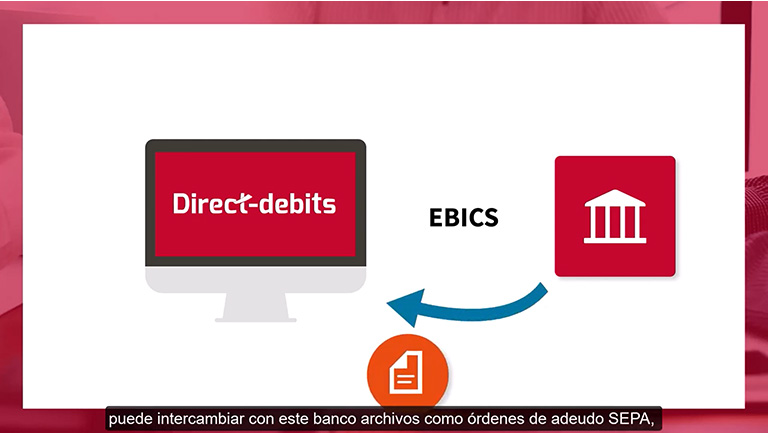 Direct-debits

EBICS

puede intercambiar con este banco archivos como órdenes de adeudo SEPA,